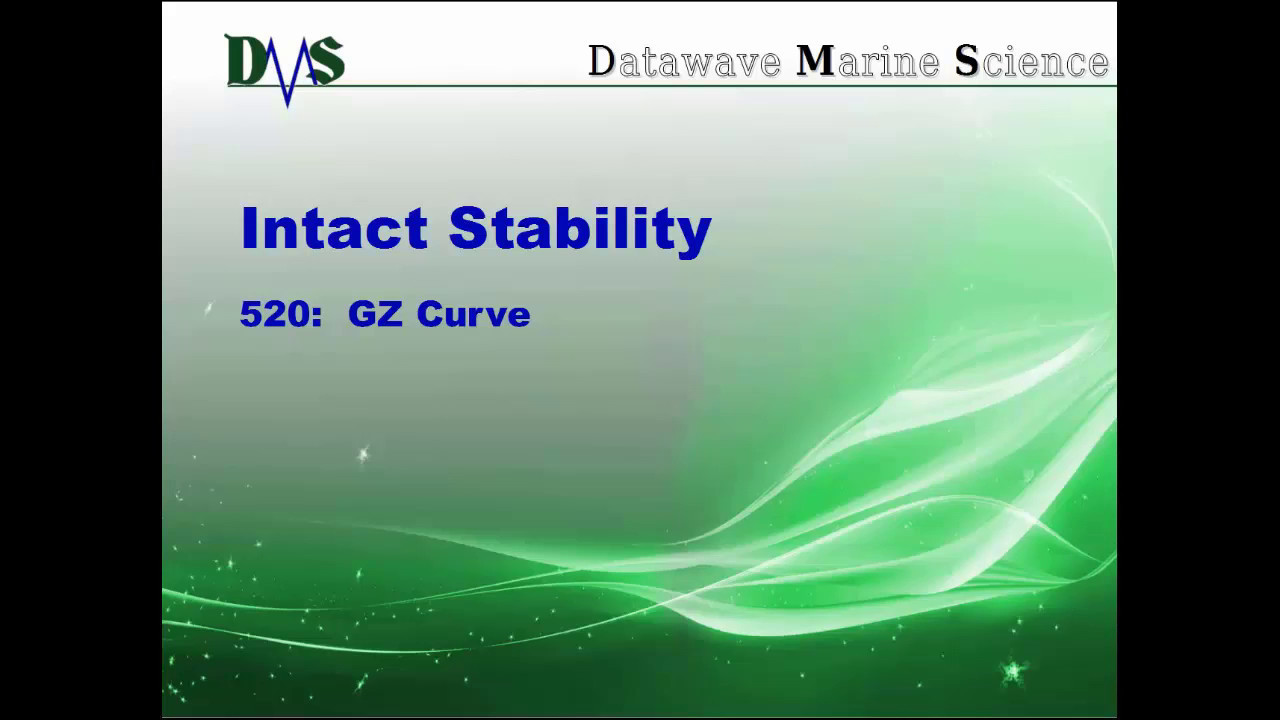 DMS

Datawave Marine Science

Intact Stability

520: GZ Curve